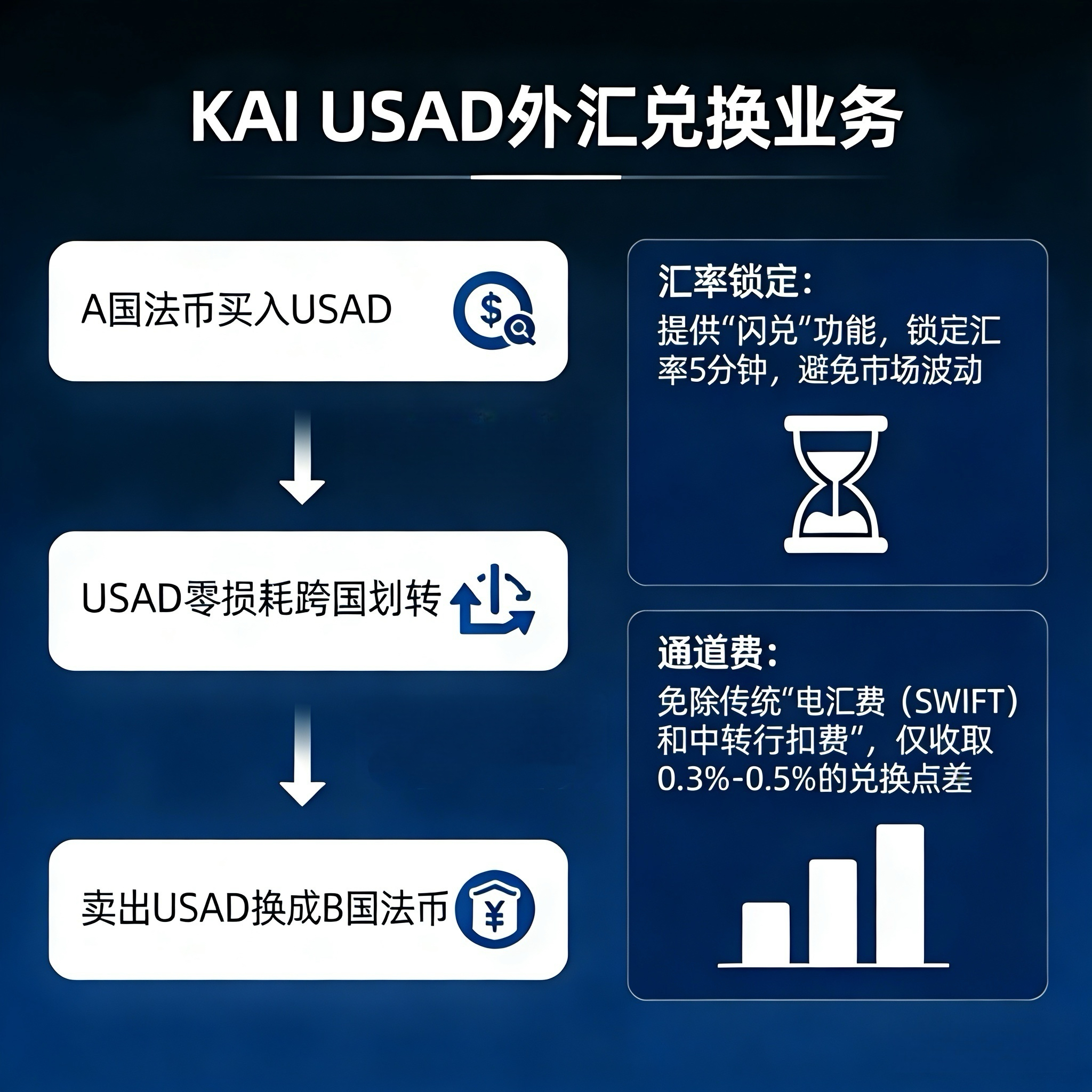 KAI USAD外汇兑换业务

A国法币买入USAD

USAD零损耗跨国划转

卖出USAD换成B国法币

汇率锁定:
提供“闪兑”功能，锁定汇率5分钟，避免市场波动

通道费:
免除传统“电汇费（SWIFT）和中转行扣费”，仅收取0.3%-0.5%的兑换点差